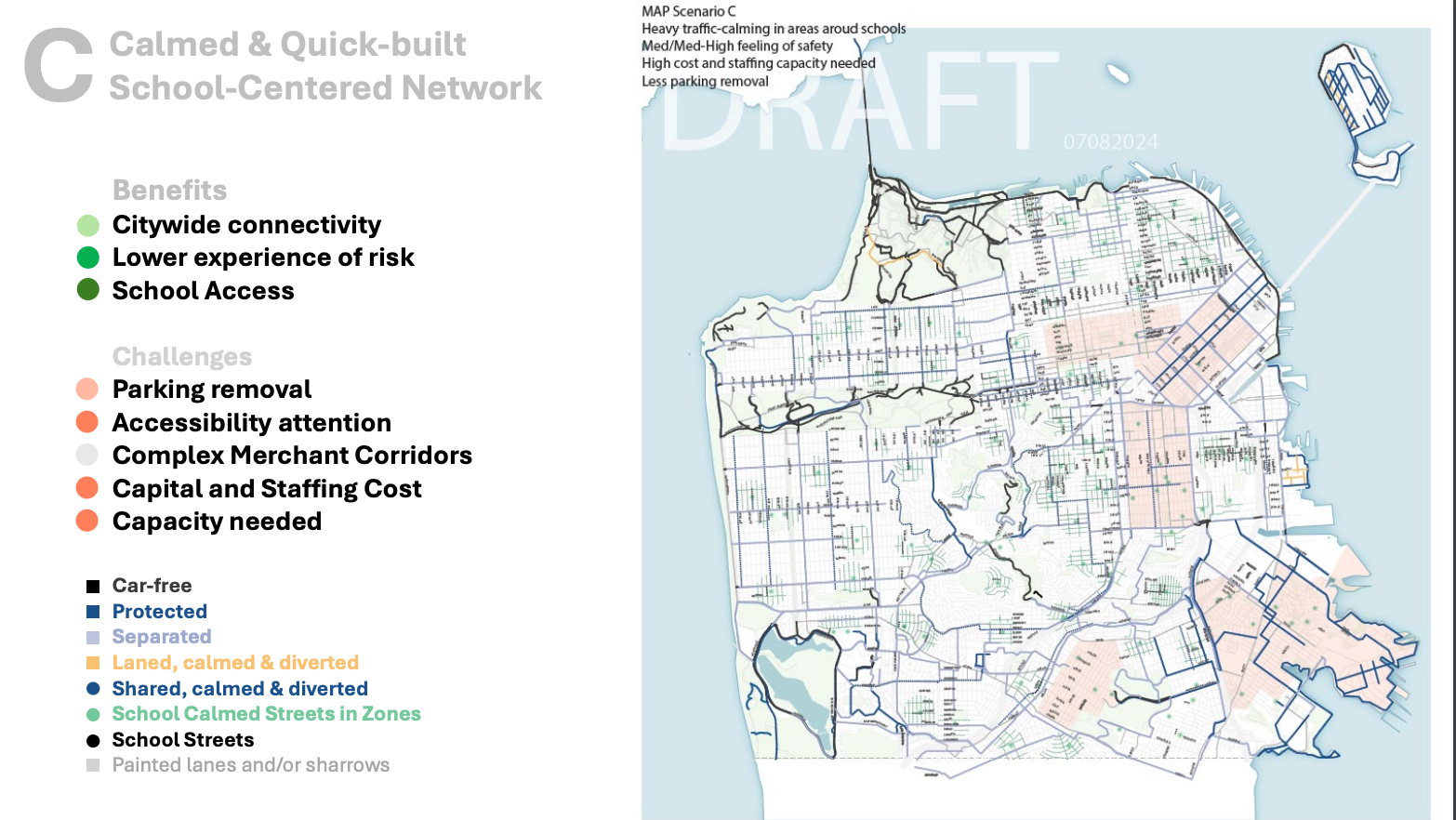 C Calmed & Quick-built School-Centered Network

Benefits
Citywide connectivity
Lower experience of risk
School Access

Challenges
Parking removal
Accessibility attention
Complex Merchant Corridors
Capital and Staffing Cost
Capacity needed

Car-free
Protected
Separated
Laned, calmed & diverted
Shared, calmed & diverted
School Calmed Streets in Zones
School Streets
Painted lanes and/or sharrows

MAP Scenario C
Heavy traffic-calming in areas aroud schools
Med/Med-High feeling of safety
High cost and staffing capacity needed
Less parking removal

DRAFT
07082024